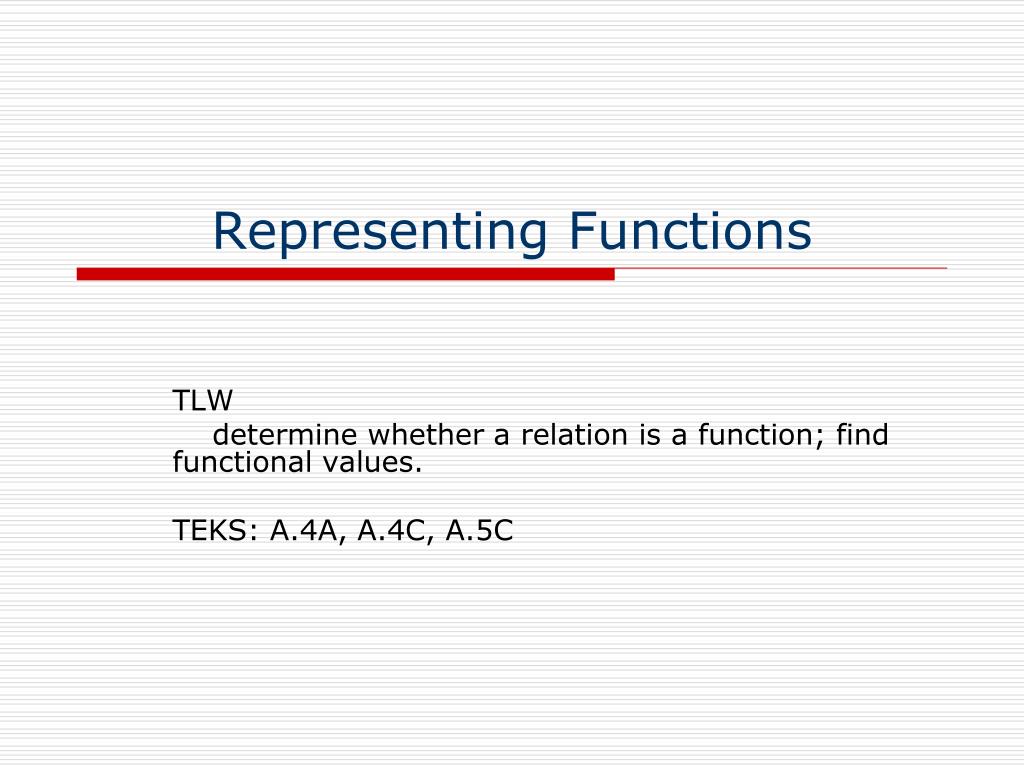 Representing Functions

TLW

determine whether a relation is a function; find functional values.

TEKS: A.4A, A.4C, A.5C